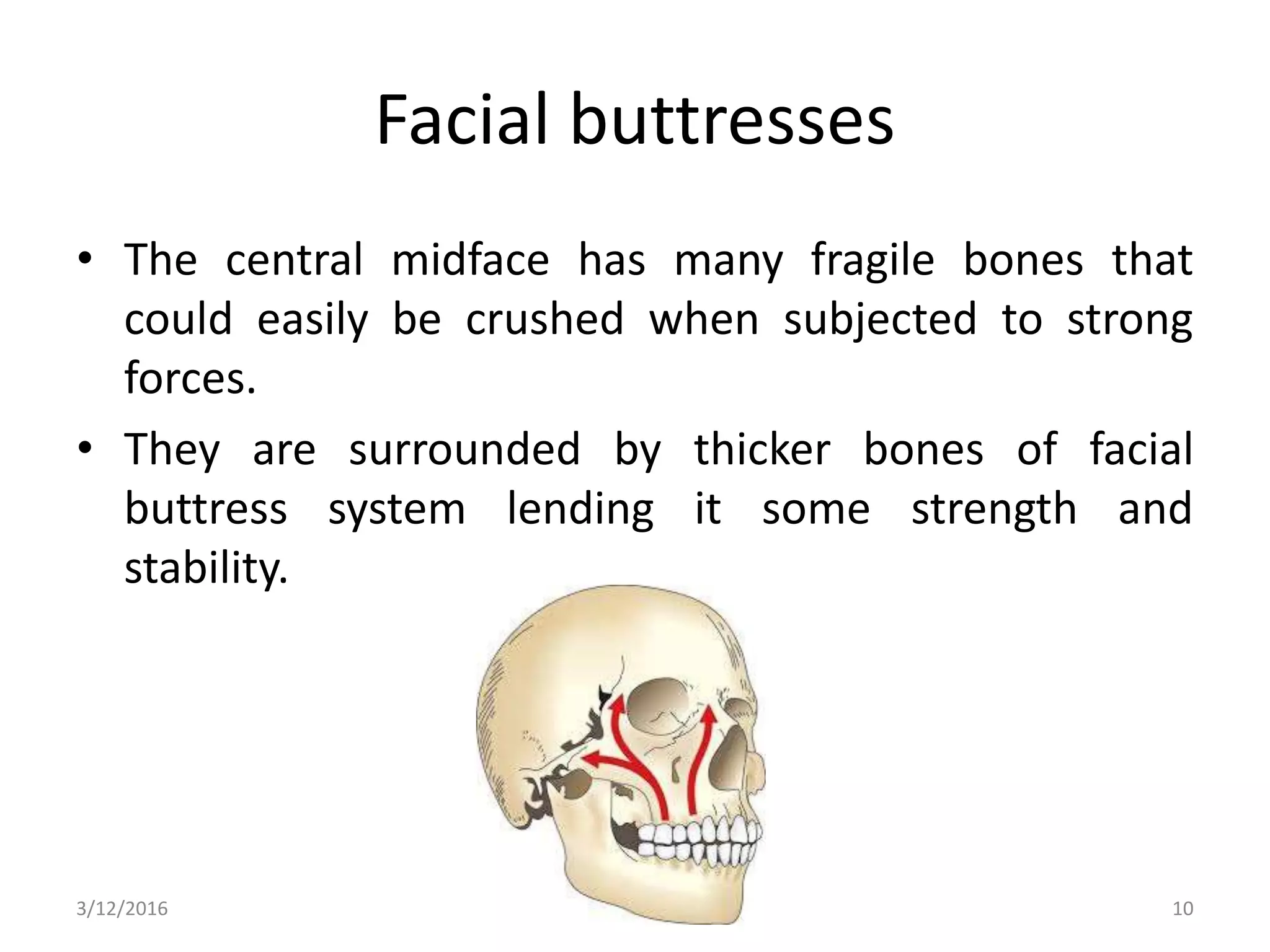 Facial buttresses

• The central midface has many fragile bones that could easily be crushed when subjected to strong forces.

• They are surrounded by thicker bones of facial buttress system lending it some strength and stability.

3/12/2016

10